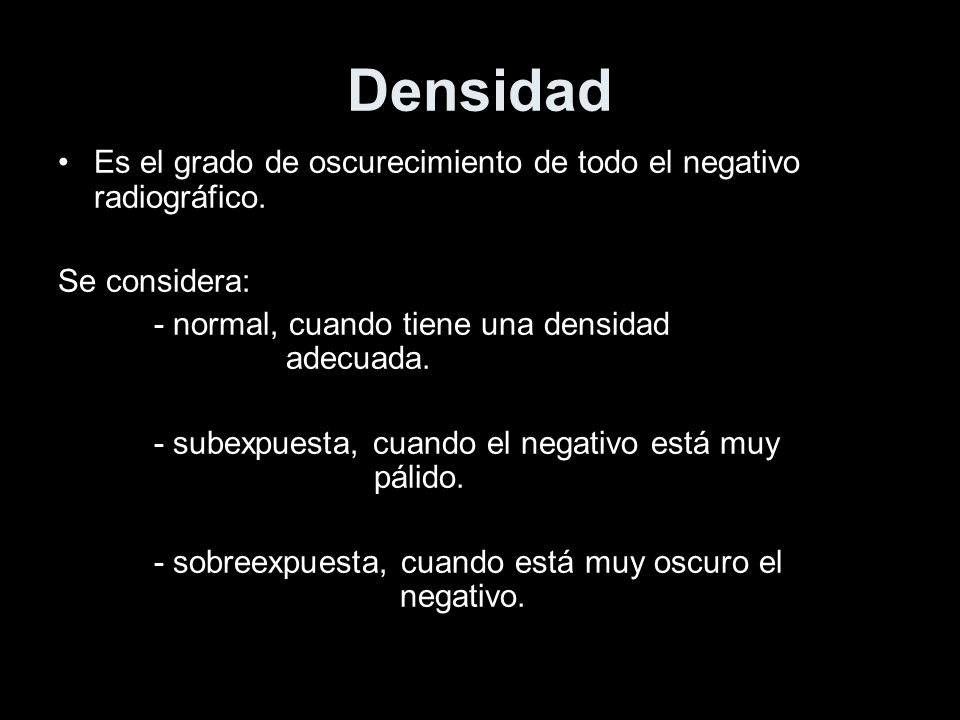 Densidad

• Es el grado de oscurecimiento de todo el negativo radiográfico.

Se considera:

- normal, cuando tiene una densidad adecuada.

- subexpuesta, cuando el negativo está muy pálido.

- sobreexpuesta, cuando está muy oscuro el negativo.